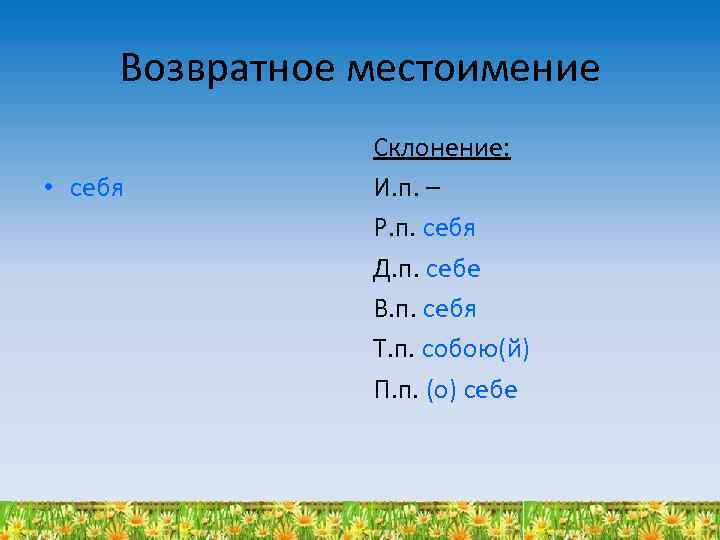 Возвратное местоимение

• себя

Склонение:

И.п. –

Р.п. себя

Д.п. себе

В.п. себя

Т.п. собою(й)

П.п. (о) себе